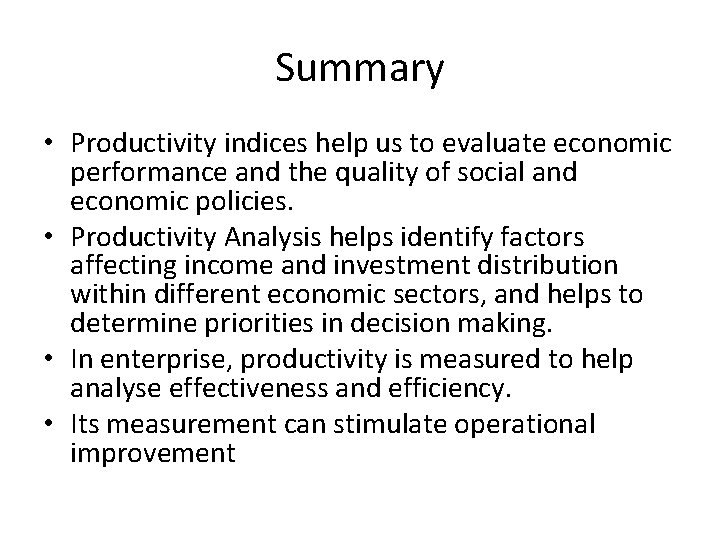 Summary

• Productivity indices help us to evaluate economic performance and the quality of social and economic policies.
• Productivity Analysis helps identify factors affecting income and investment distribution within different economic sectors, and helps to determine priorities in decision making.
• In enterprise, productivity is measured to help analyse effectiveness and efficiency.
• Its measurement can stimulate operational improvement